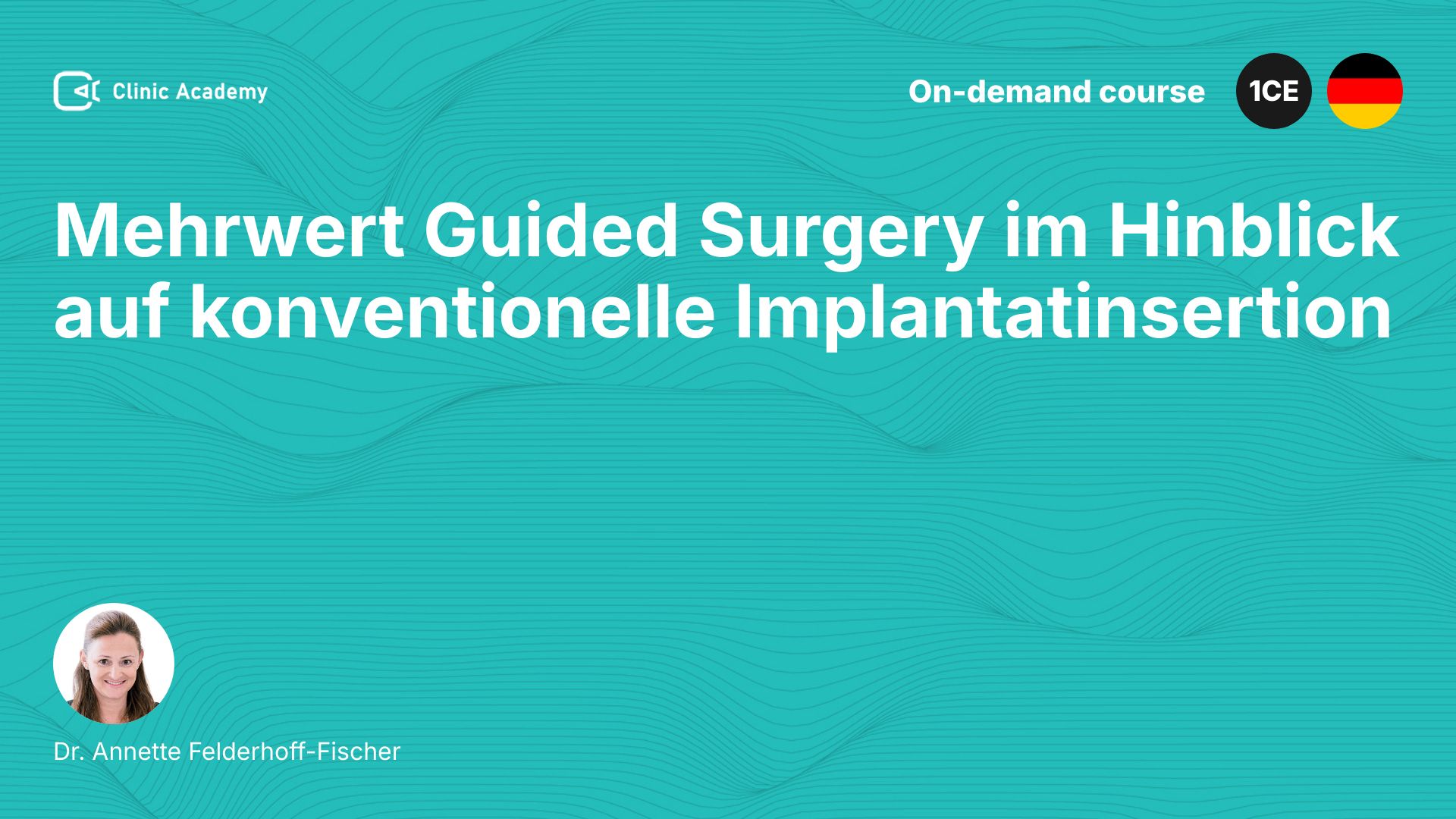 Clinic Academy

On-demand course

1CE

Mehrwert Guided Surgery im Hinblick auf konventionelle Implantatinsertion

Dr. Annette Felderhoff-Fischer